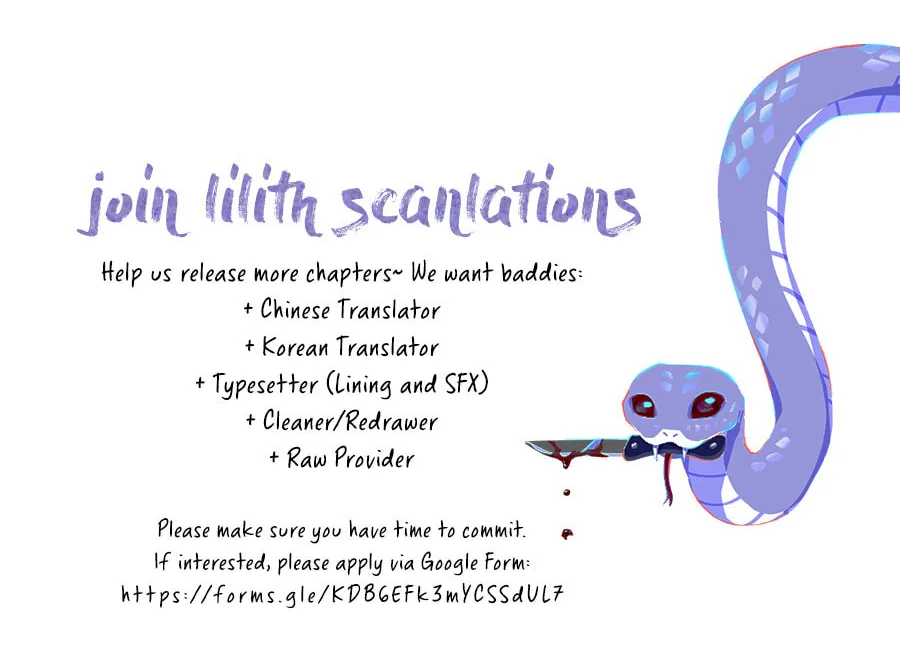 join lilith scanlations

Help us release more chapters~ We want baddies:
+ Chinese Translator
+ Korean Translator
+ Typesetter (Lining and SFX)
+ Cleaner/Redrawer
+ Raw Provider

Please make sure you have time to commit.
If interested, please apply via Google Form:
https://forms.gle/KDB6EFk3mYCSSdUL7